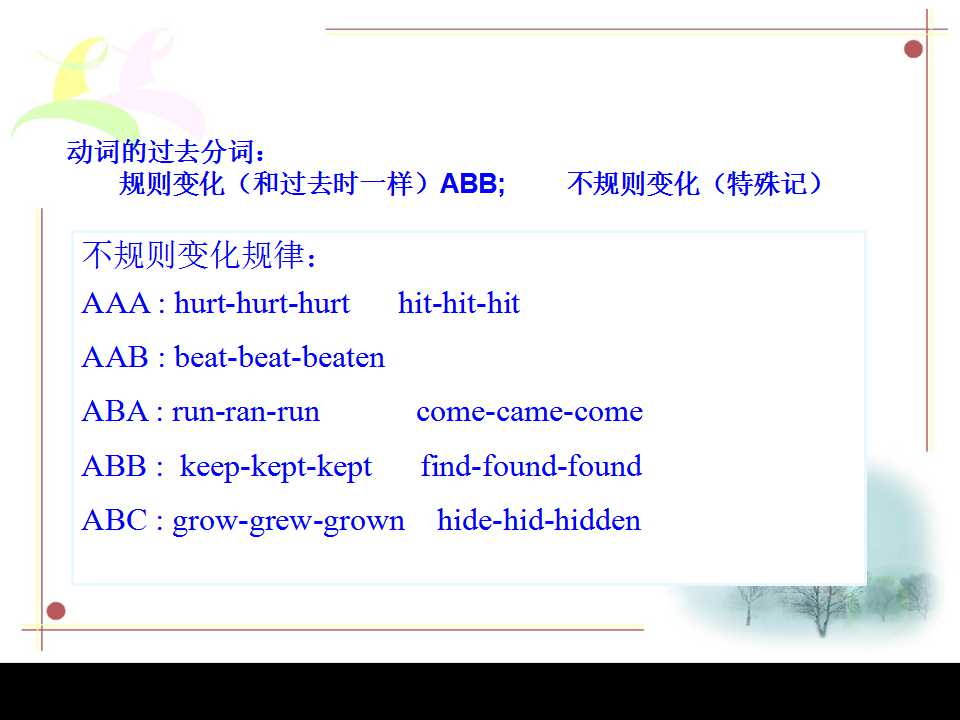 动词的过去分词：
规则变化（和过去时一样）ABB; 不规则变化（特殊记）

不规则变化规律：

AAA : hurt-hurt-hurt hit-hit-hit

AAB : beat-beat-beaten

ABA : run-ran-run come-came-come

ABB : keep-kept-kept find-found-found

ABC : grow-grew-grown hide-hid-hidden